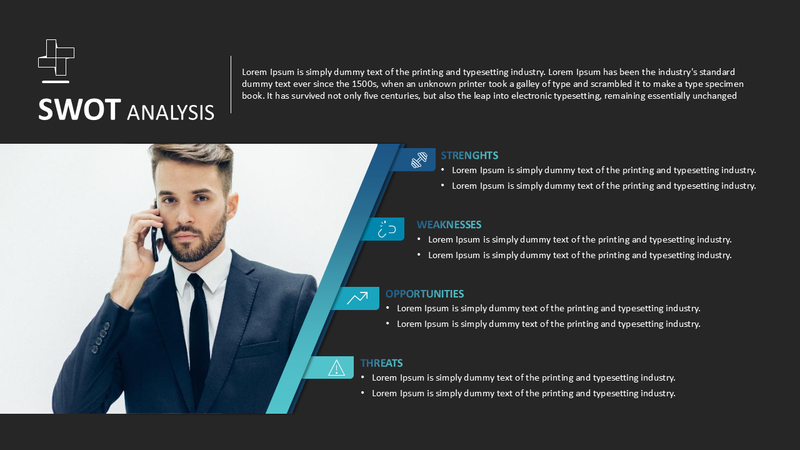 SWOT ANALYSIS

Lorem Ipsum is simply dummy text of the printing and typesetting industry. Lorem Ipsum has been the industry's standard dummy text ever since the 1500s, when an unknown printer took a galley of type and scrambled it to make a type specimen book. It has survived not only five centuries, but also the leap into electronic typesetting, remaining essentially unchanged

STRENGHTS
• Lorem Ipsum is simply dummy text of the printing and typesetting industry.
• Lorem Ipsum is simply dummy text of the printing and typesetting industry.

WEAKNESSES
• Lorem Ipsum is simply dummy text of the printing and typesetting industry.
• Lorem Ipsum is simply dummy text of the printing and typesetting industry.

OPPORTUNITIES
• Lorem Ipsum is simply dummy text of the printing and typesetting industry.
• Lorem Ipsum is simply dummy text of the printing and typesetting industry.

THREATS
• Lorem Ipsum is simply dummy text of the printing and typesetting industry.
• Lorem Ipsum is simply dummy text of the printing and typesetting industry.